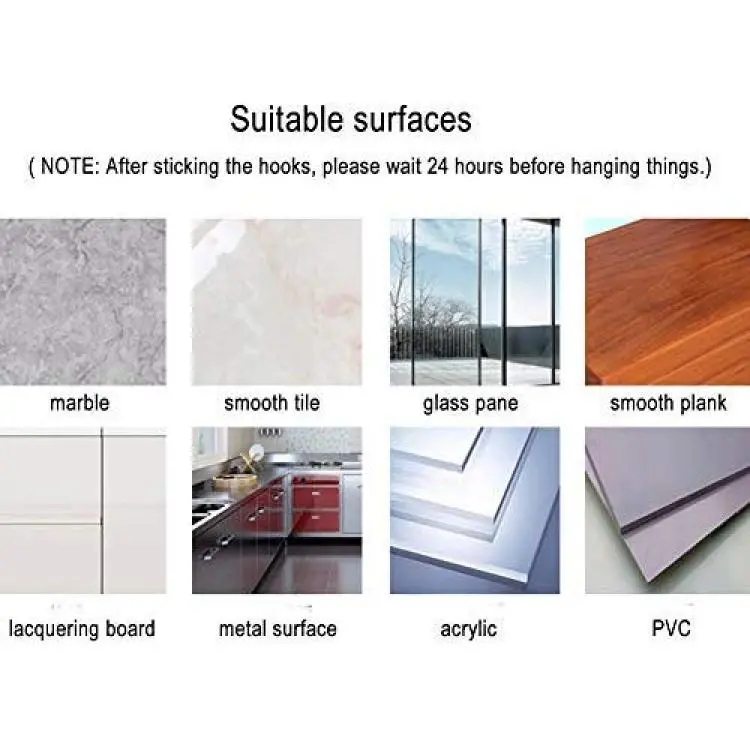 Suitable surfaces

( NOTE: After sticking the hooks, please wait 24 hours before hanging things.)

marble

smooth tile

glass pane

smooth plank

lacquering board

metal surface

acrylic

PVC